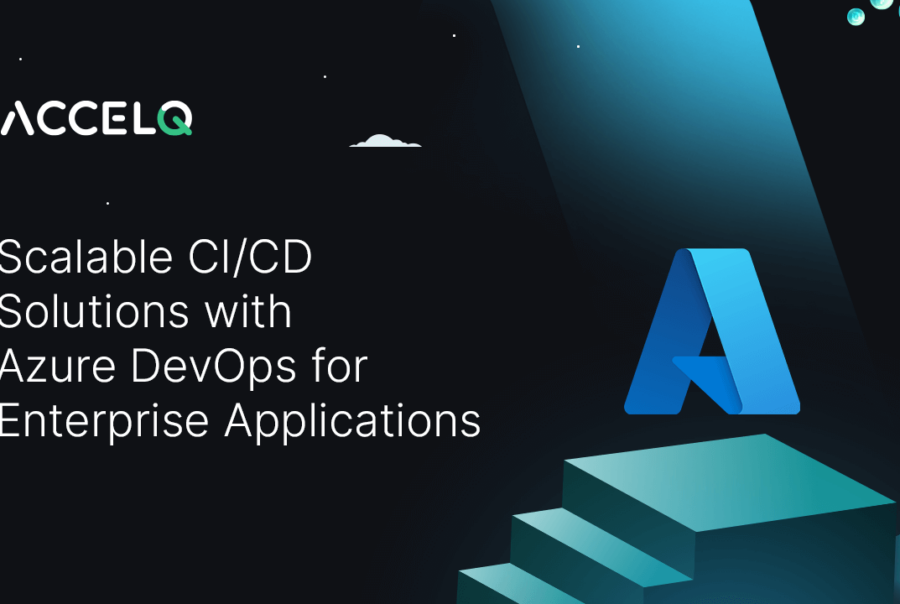 ACCELQ

Scalable CI/CD Solutions with Azure DevOps for Enterprise Applications